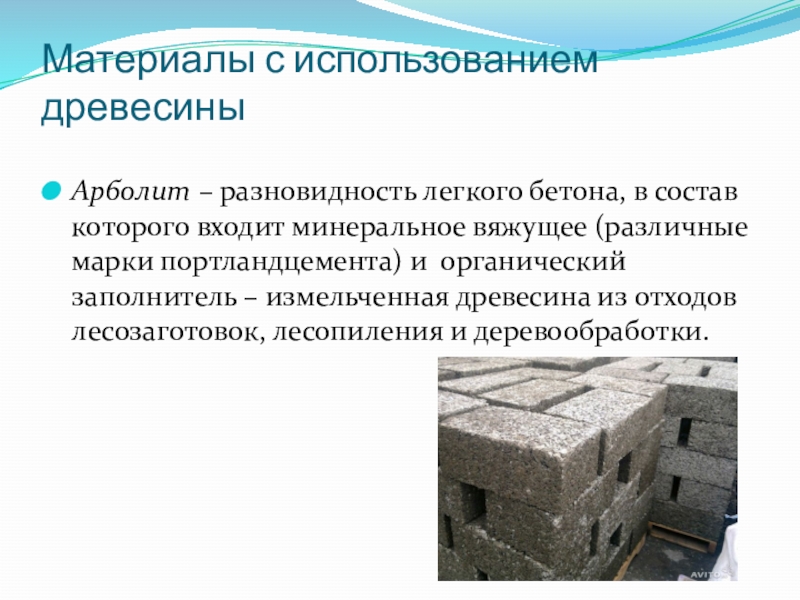 Материалы с использованием древесины

Арболит – разновидность легкого бетона, в состав которого входит минеральное вяжущее (различные марки портландцемента) и органический заполнитель – измельченная древесина из отходов лесозаготовок, лесопиления и деревообработки.

AVITO